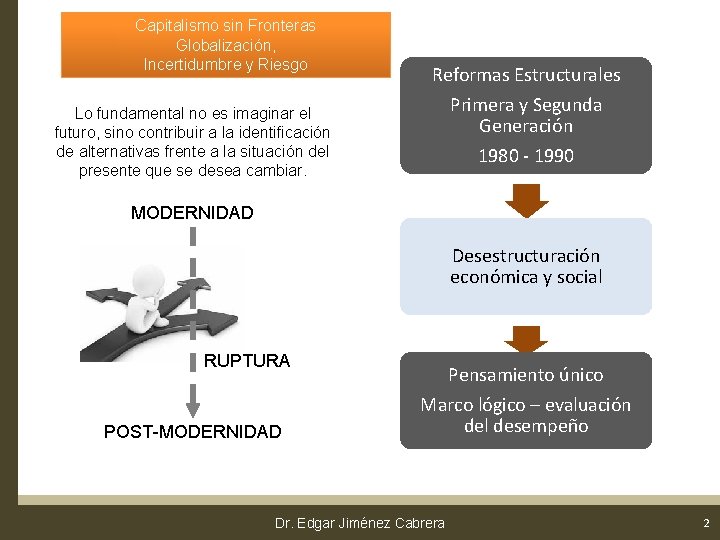 Capitalismo sin Fronteras
Globalización,
Incertidumbre y Riesgo

Lo fundamental no es imaginar el futuro, sino contribuir a la identificación de alternativas frente a la situación del presente que se desea cambiar.

MODERNIDAD

RUPTURA

POST-MODERNIDAD

Reformas Estructurales

Primera y Segunda Generación

1980 - 1990

Desestructuración económica y social

Pensamiento único

Marco lógico – evaluación del desempeño

Dr. Edgar Jiménez Cabrera

2